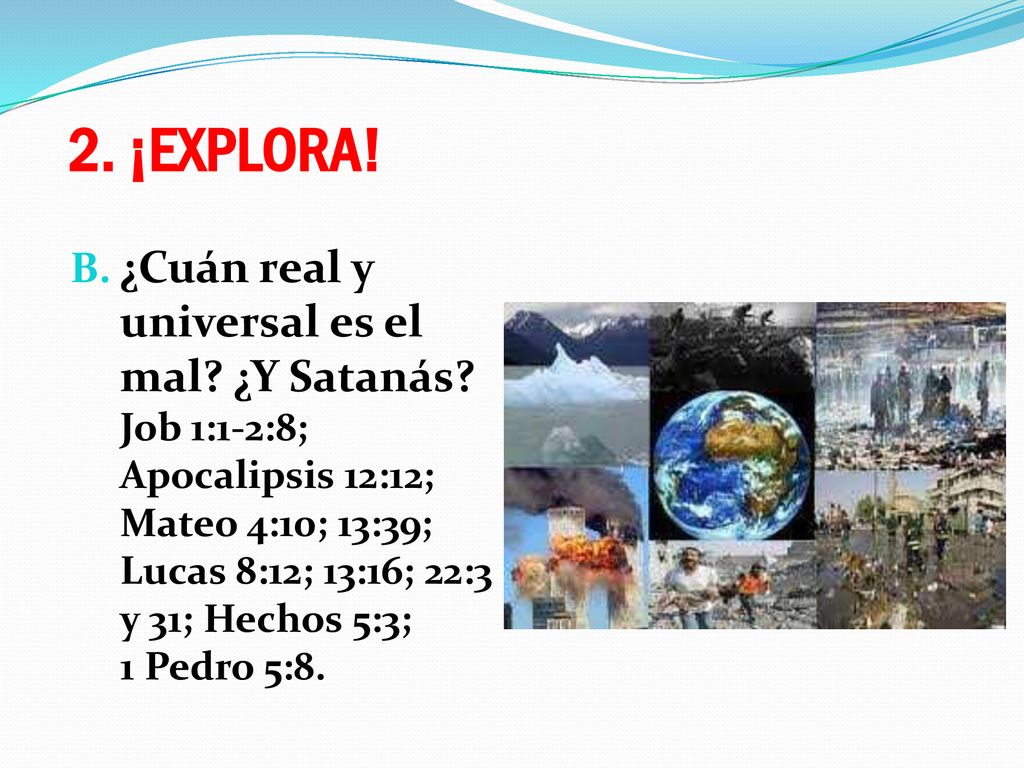 2. ¡EXPLORA!

B. ¿Cuán real y universal es el mal? ¿Y Satanás? Job 1:1-2:8; Apocalipsis 12:12; Mateo 4:10; 13:39; Lucas 8:12; 13:16; 22:3 y 31; Hechos 5:3; 1 Pedro 5:8.